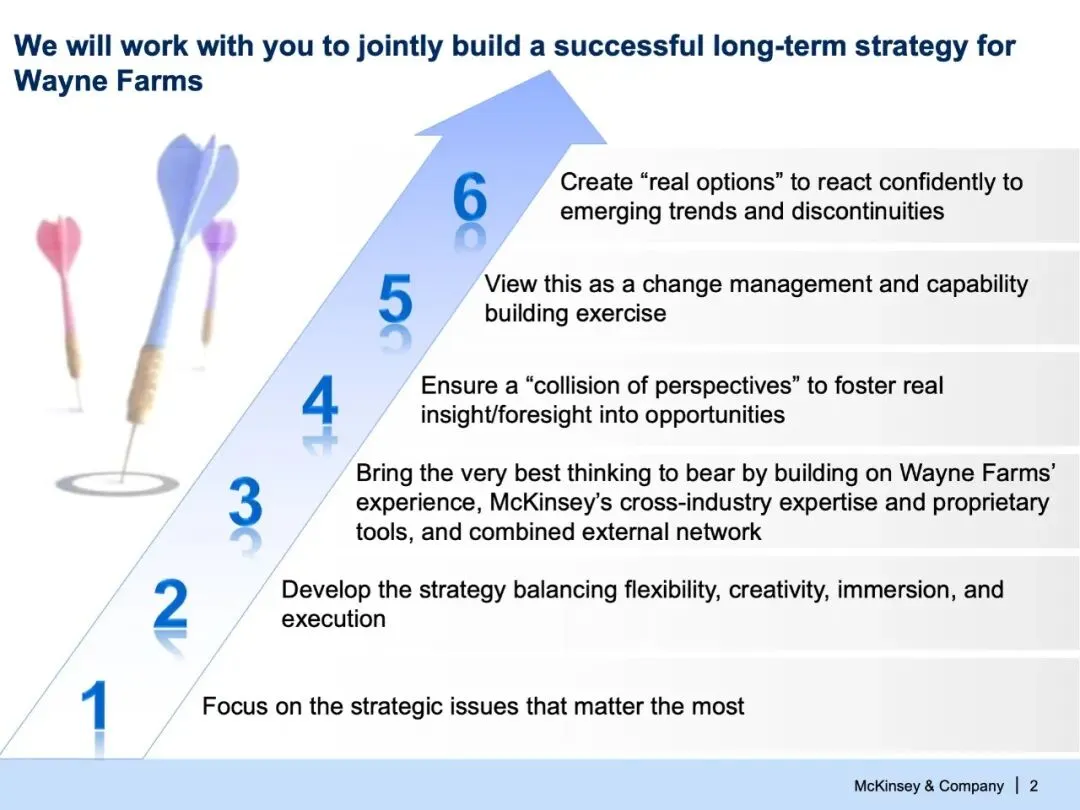 We will work with you to jointly build a successful long-term strategy for Wayne Farms

6 Create “real options” to react confidently to emerging trends and discontinuities

5 View this as a change management and capability building exercise

4 Ensure a “collision of perspectives” to foster real insight/foresight into opportunities

3 Bring the very best thinking to bear by building on Wayne Farms’ experience, McKinsey’s cross-industry expertise and proprietary tools, and combined external network

2 Develop the strategy balancing flexibility, creativity, immersion, and execution

1 Focus on the strategic issues that matter the most

McKinsey & Company | 2